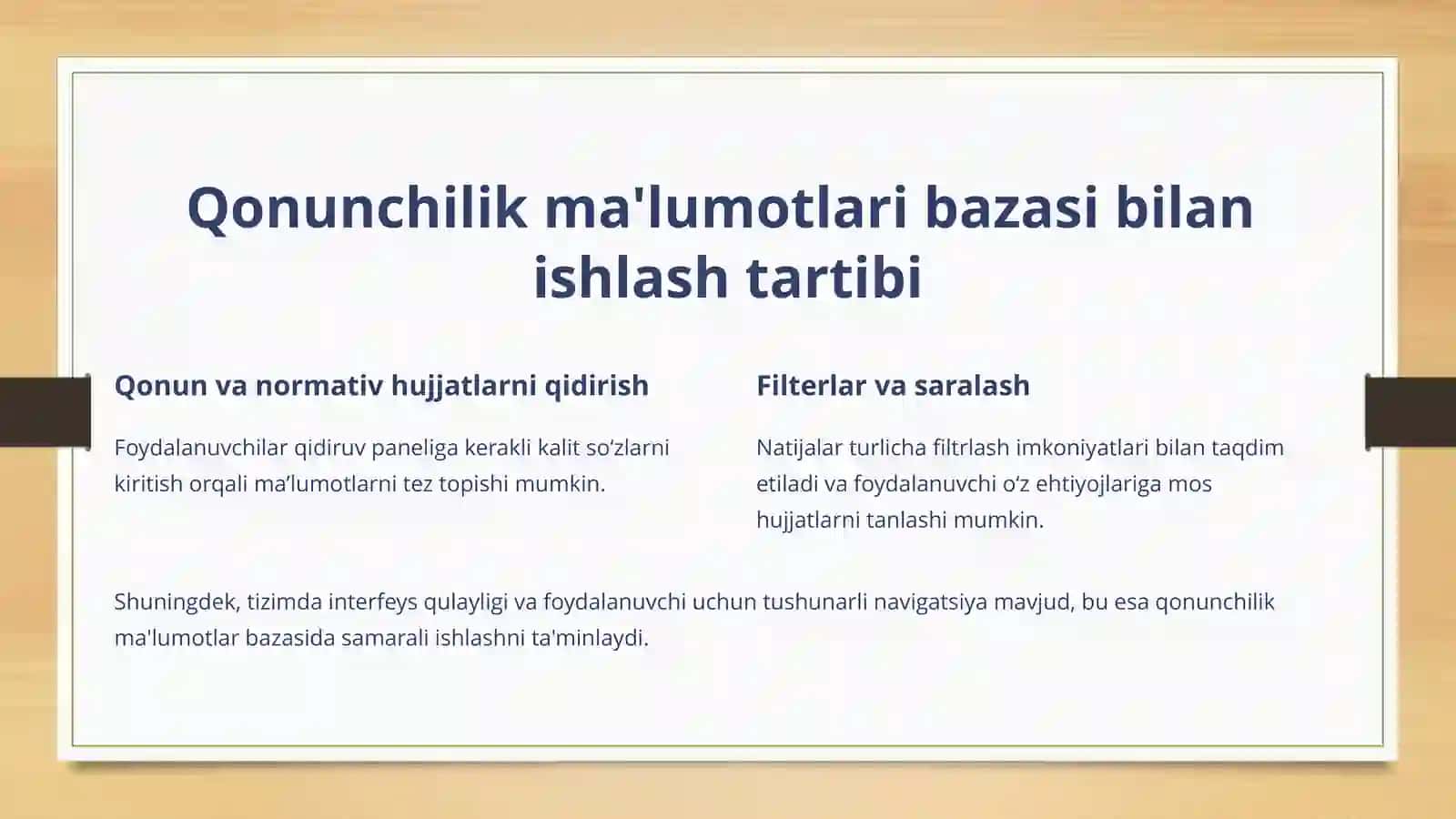 Qonunchilik ma'lumotlari bazasi bilan ishlash tartibi

Qonun va normativ hujjatlarni qidirish

Foydalanuvchilar qidiruv paneliga kerakli kalit so‘zlarni kiritish orqali ma’lumotlarni tez topishi mumkin.

Filterlar va saralash

Natijalar turlicha filtrlash imkoniyatlari bilan taqdim etiladi va foydalanuvchi o‘z ehtiyojlariga mos hujjatlarni tanlashi mumkin.

Shuningdek, tizimda interfeys qulayligi va foydalanuvchi uchun tushunarli navigatsiya mavjud, bu esa qonunchilik ma'lumotlar bazasida samarali ishlashni ta'minlaydi.